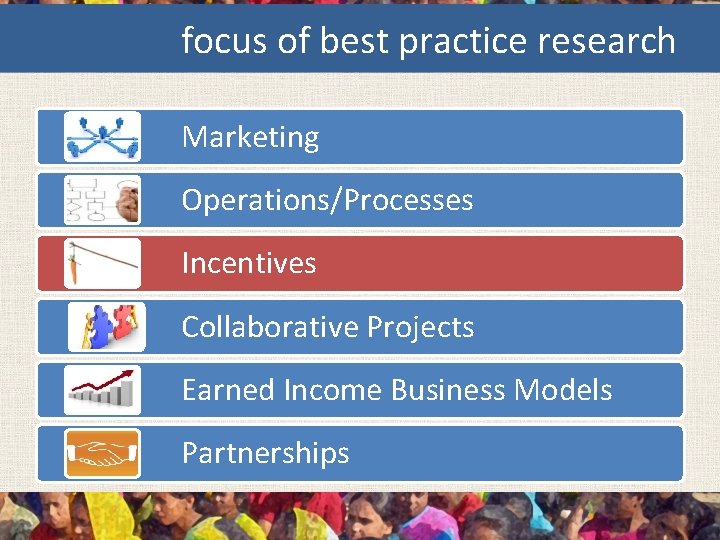 focus of best practice research

Marketing

Operations/Processes

Incentives

Collaborative Projects

Earned Income Business Models

Partnerships